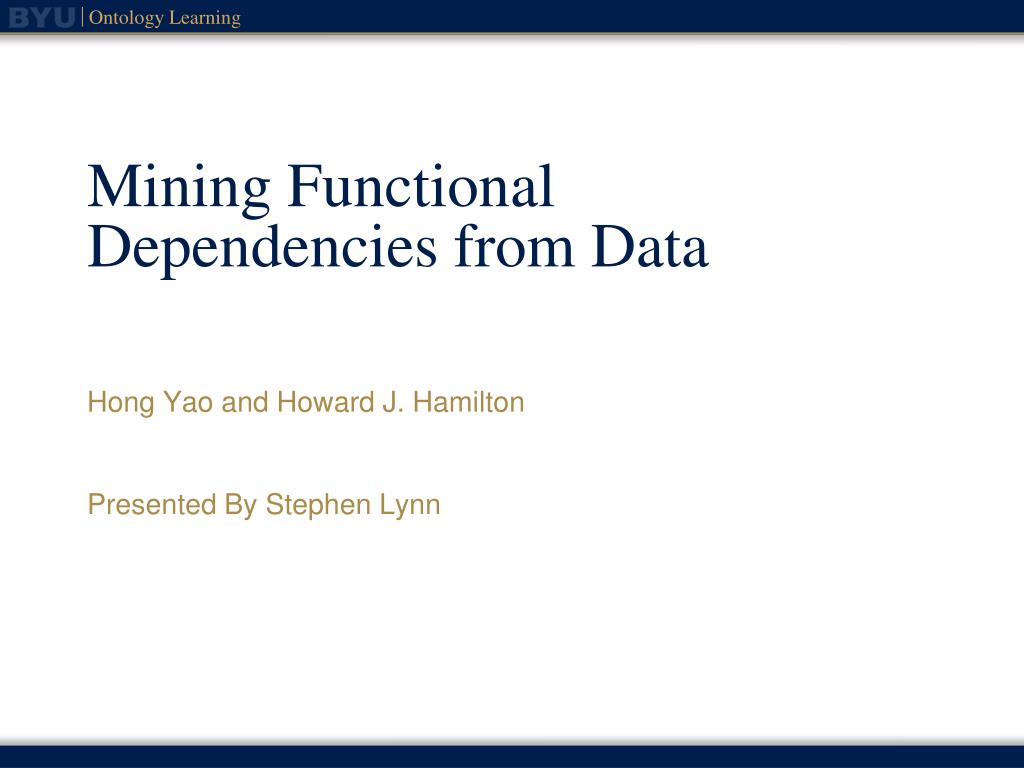 BYU | Ontology Learning

Mining Functional Dependencies from Data

Hong Yao and Howard J. Hamilton

Presented By Stephen Lynn